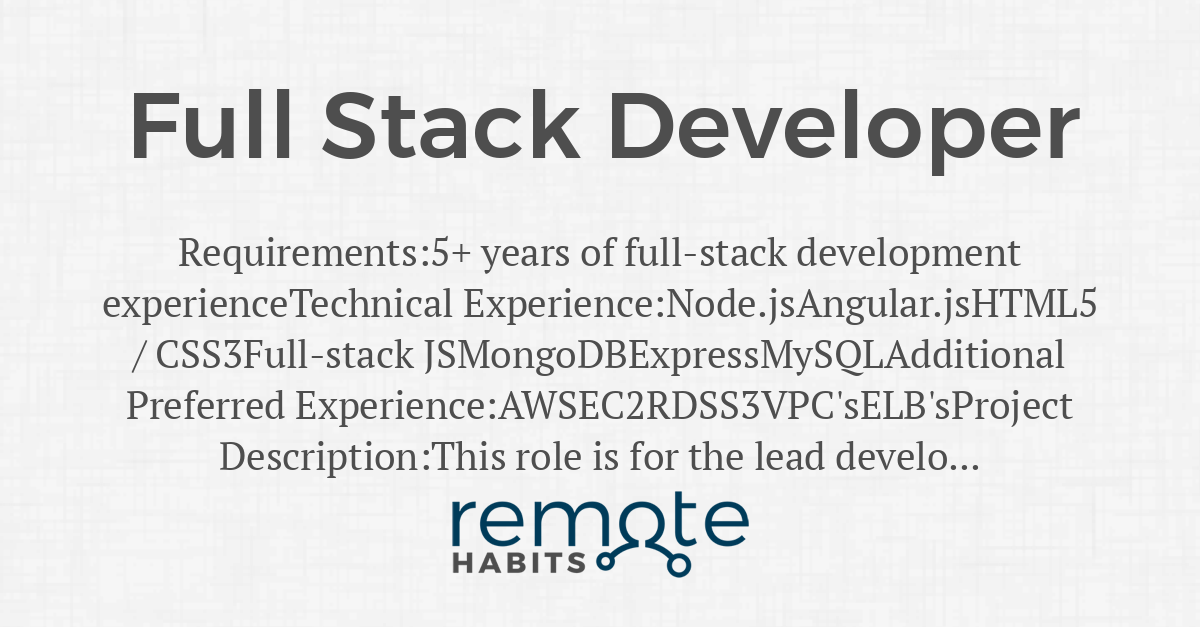 Full Stack Developer

Requirements:5+ years of full-stack development experienceTechnical Experience:Node.jsAngular.jsHTML5 / CSS3Full-stack JSMongoDBExpressMySQLAdditional Preferred Experience:AWSEC2RDSS3VPC'sELB'sProject Description:This role is for the lead develo...

remote
HABITS